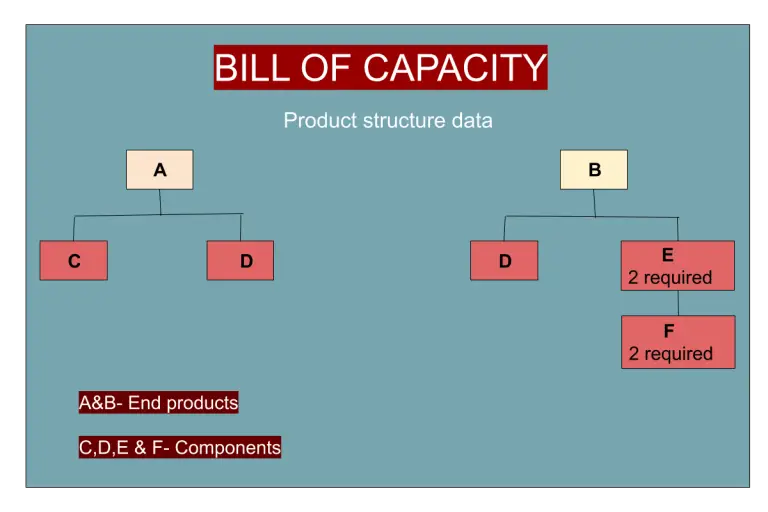 BILL OF CAPACITY

Product structure data

A

C

D

B

D

E
2 required

F
2 required

A&B- End products

C,D,E & F- Components